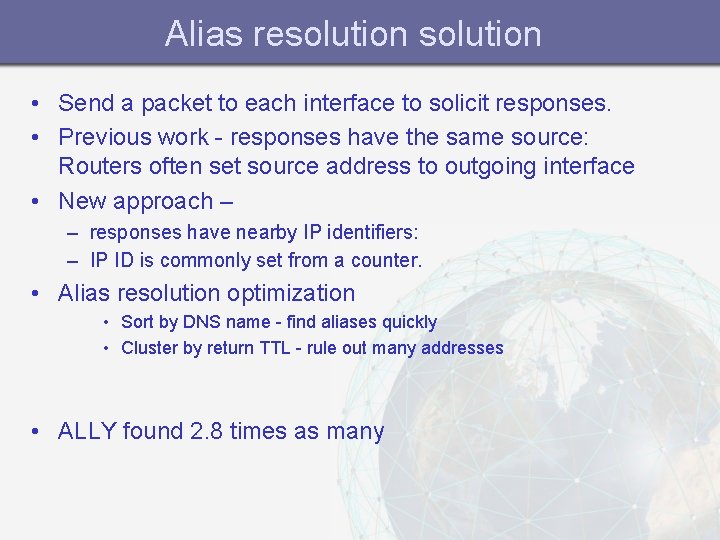 Alias resolution solution

• Send a packet to each interface to solicit responses.
• Previous work - responses have the same source: Routers often set source address to outgoing interface
• New approach –
– responses have nearby IP identifiers:
– IP ID is commonly set from a counter.
• Alias resolution optimization
• Sort by DNS name - find aliases quickly
• Cluster by return TTL - rule out many addresses

• ALLY found 2.8 times as many